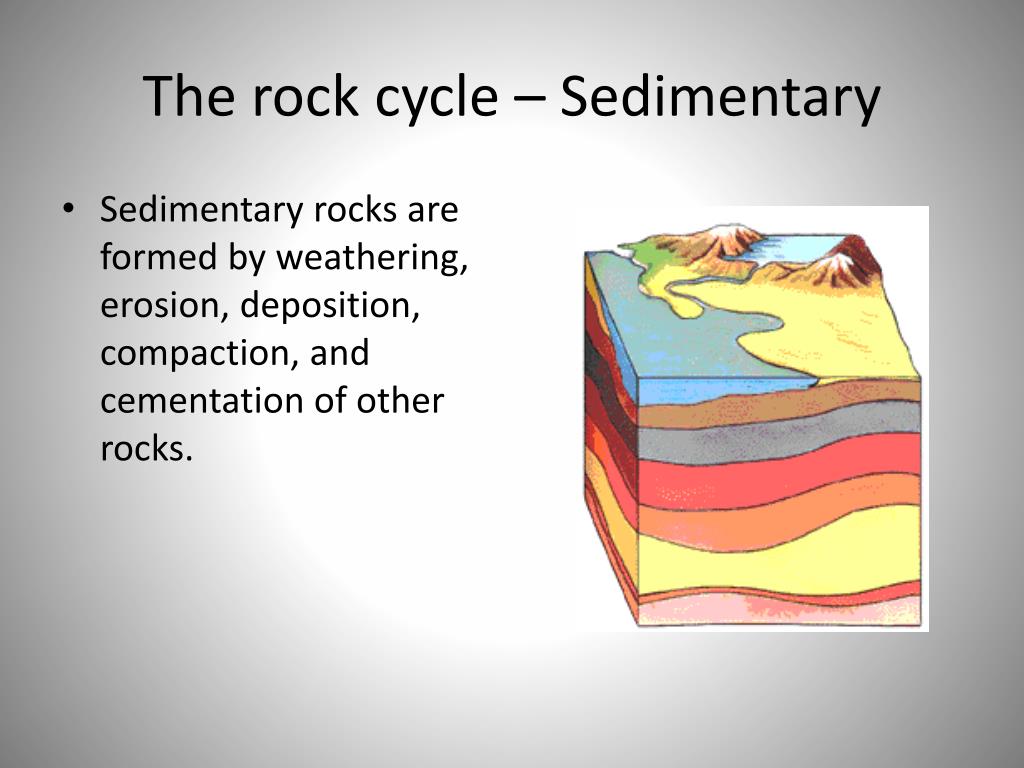 The rock cycle – Sedimentary

• Sedimentary rocks are formed by weathering, erosion, deposition, compaction, and cementation of other rocks.